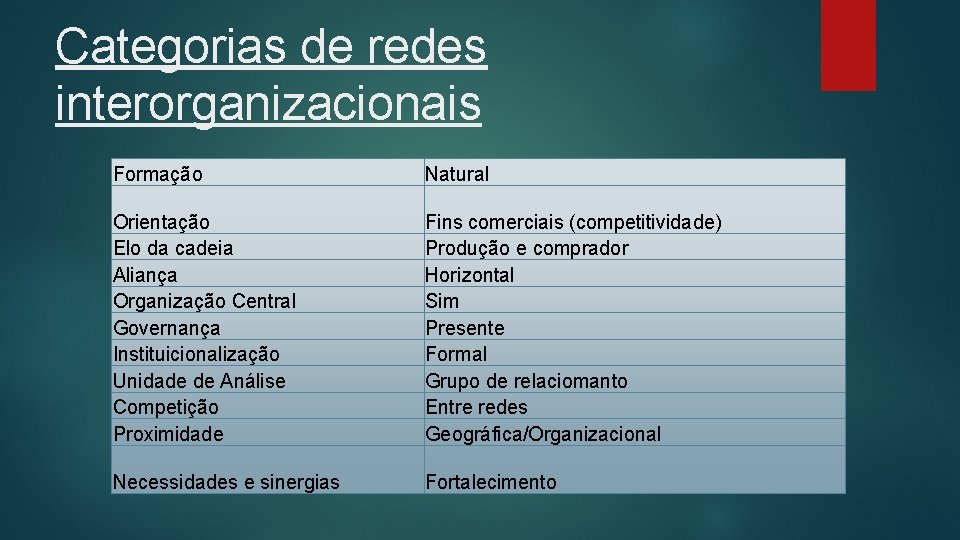 Categorias de redes interorganizacionais

| Formação | Natural |
|---|---|
| Orientação | Fins comerciais (competitividade) |
| Elo da cadeia | Produção e comprador |
| Aliança | Horizontal |
| Organização Central | Sim |
| Governança | Presente |
| Instituicionalização | Formal |
| Unidade de Análise | Grupo de relaciomanto |
| Competição | Entre redes |
| Proximidade | Geográfica/Organizacional |
| Necessidades e sinergias | Fortalecimento |